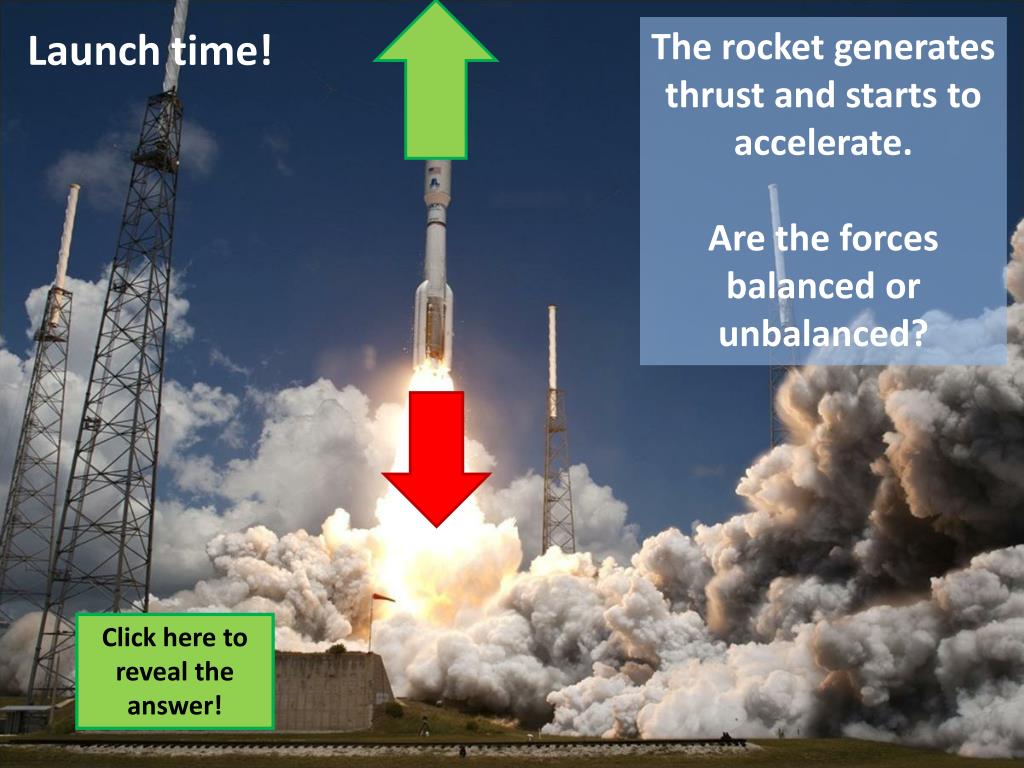 Launch time!

The rocket generates thrust and starts to accelerate.

Are the forces balanced or unbalanced?

Click here to reveal the answer!